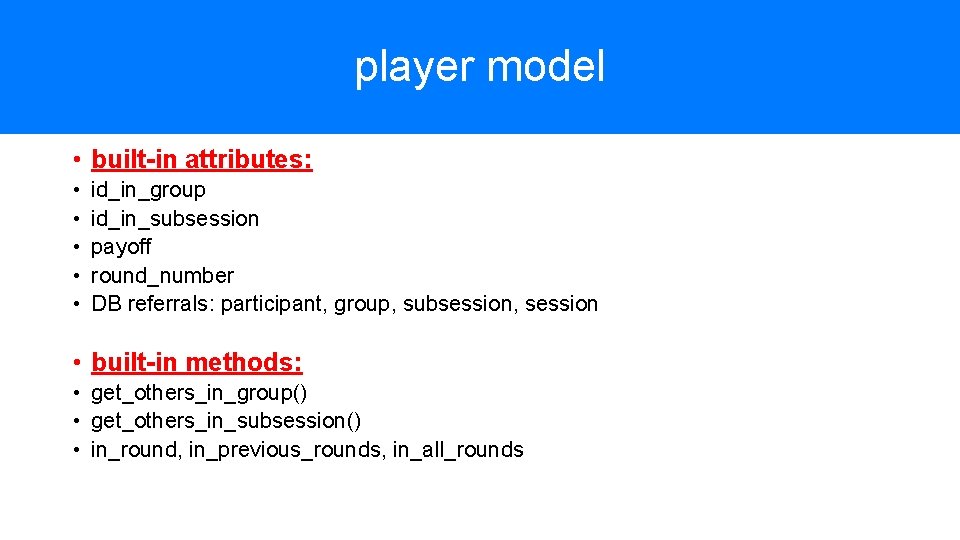 player model

• built-in attributes:
• id_in_group
• id_in_subsession
• payoff
• round_number
• DB referrals: participant, group, subsession, session

• built-in methods:
• get_others_in_group()
• get_others_in_subsession()
• in_round, in_previous_rounds, in_all_rounds